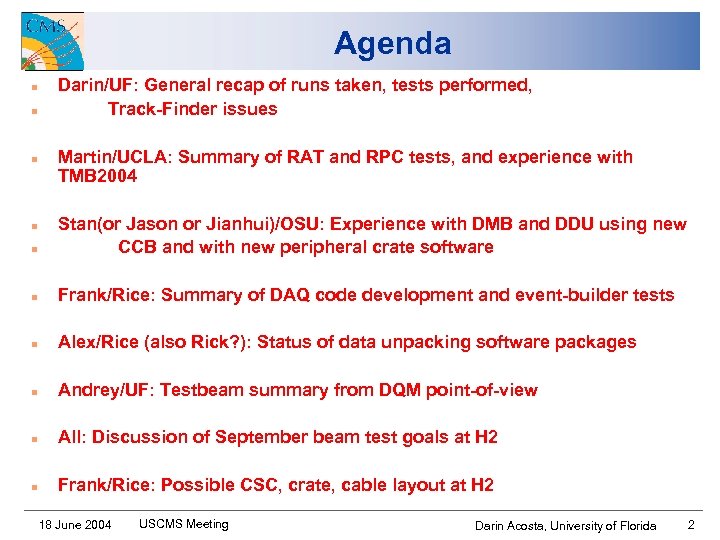 CMS

Agenda

- Darin/UF: General recap of runs taken, tests performed,
- Track-Finder issues

- Martin/UCLA: Summary of RAT and RPC tests, and experience with TMB2004

- Stan(or Jason or Jianhui)/OSU: Experience with DMB and DDU using new
- CCB and with new peripheral crate software

- Frank/Rice: Summary of DAQ code development and event-builder tests

- Alex/Rice (also Rick?): Status of data unpacking software packages

- Andrey/UF: Testbeam summary from DQM point-of-view

- All: Discussion of September beam test goals at H2

- Frank/Rice: Possible CSC, crate, cable layout at H2

18 June 2004 USCMS Meeting Darin Acosta, University of Florida 2